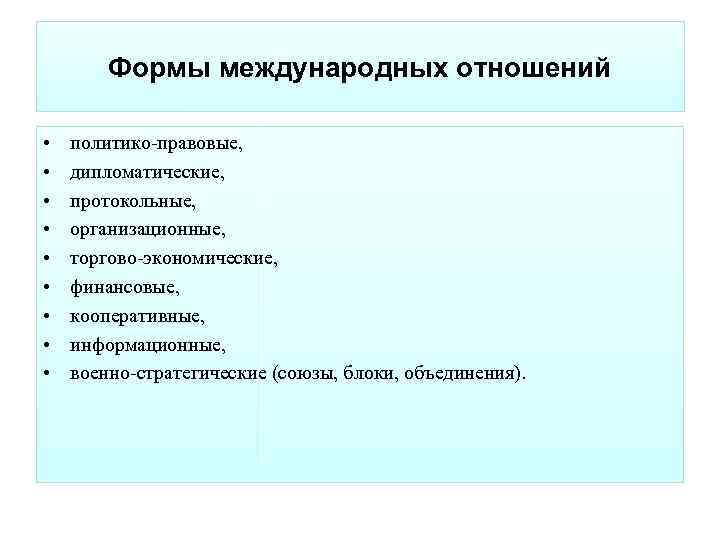 Формы международных отношений

• политико-правовые,
• дипломатические,
• протокольные,
• организационные,
• торгово-экономические,
• финансовые,
• кооперативные,
• информационные,
• военно-стратегические (союзы, блоки, объединения).